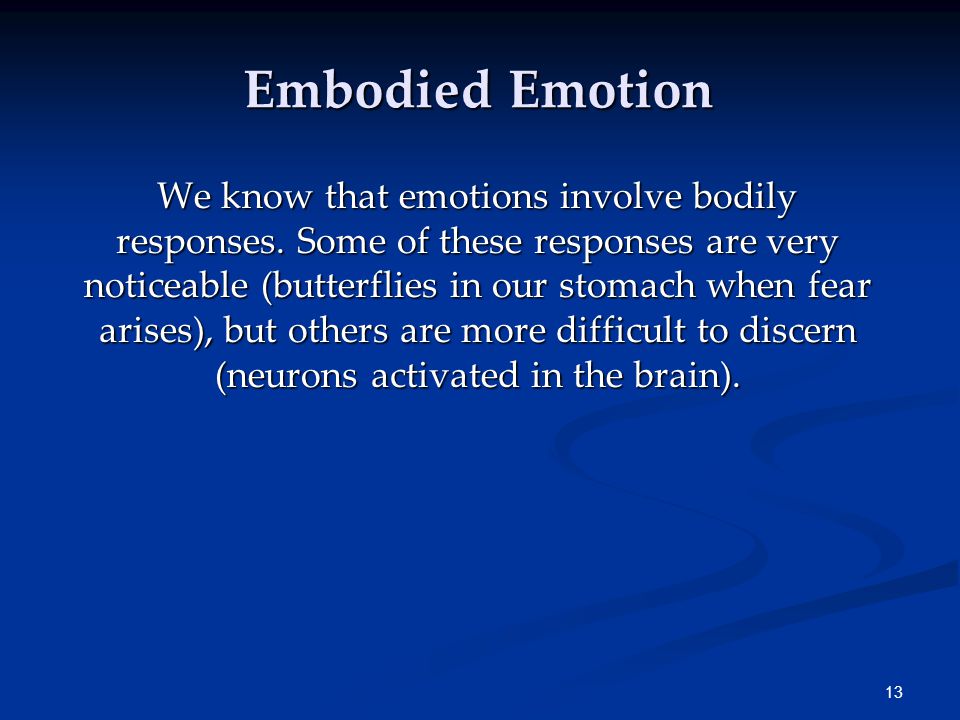 Embodied Emotion

We know that emotions involve bodily responses. Some of these responses are very noticeable (butterflies in our stomach when fear arises), but others are more difficult to discern (neurons activated in the brain).

13